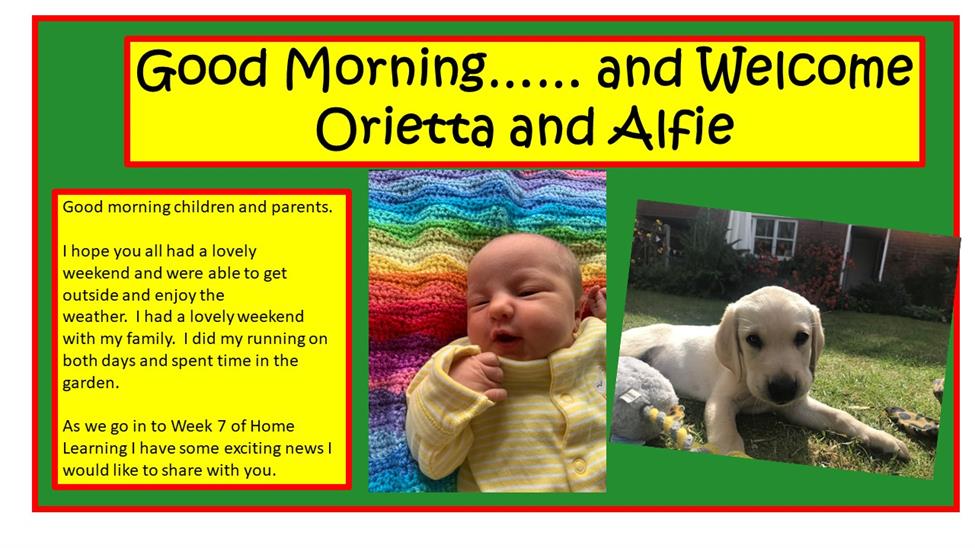 Good Morning…… and Welcome Orietta and Alfie

Good morning children and parents.

I hope you all had a lovely weekend and were able to get outside and enjoy the weather. I had a lovely weekend with my family. I did my running on both days and spent time in the garden.

As we go in to Week 7 of Home Learning I have some exciting news I would like to share with you.